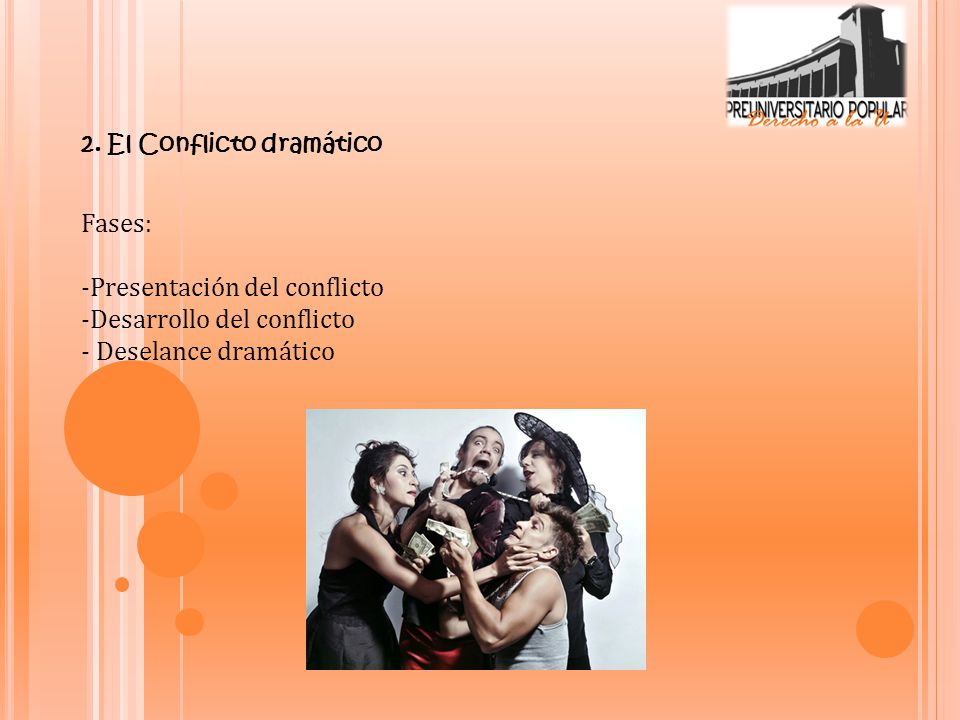 PREUNIVERSITARIO POPULAR
Derecho a la U

2. El Conflicto dramático

Fases:

-Presentación del conflicto
-Desarrollo del conflicto
- Deselance dramático